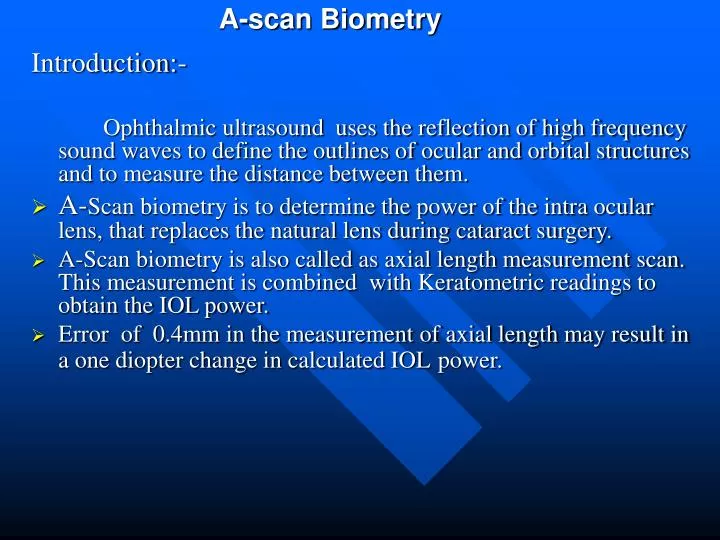 A-scan Biometry

Introduction:-

Ophthalmic ultrasound uses the reflection of high frequency sound waves to define the outlines of ocular and orbital structures and to measure the distance between them.

➢ A-Scan biometry is to determine the power of the intra ocular lens, that replaces the natural lens during cataract surgery.

➢ A-Scan biometry is also called as axial length measurement scan. This measurement is combined with Keratometric readings to obtain the IOL power.

➢ Error of 0.4mm in the measurement of axial length may result in a one diopter change in calculated IOL power.